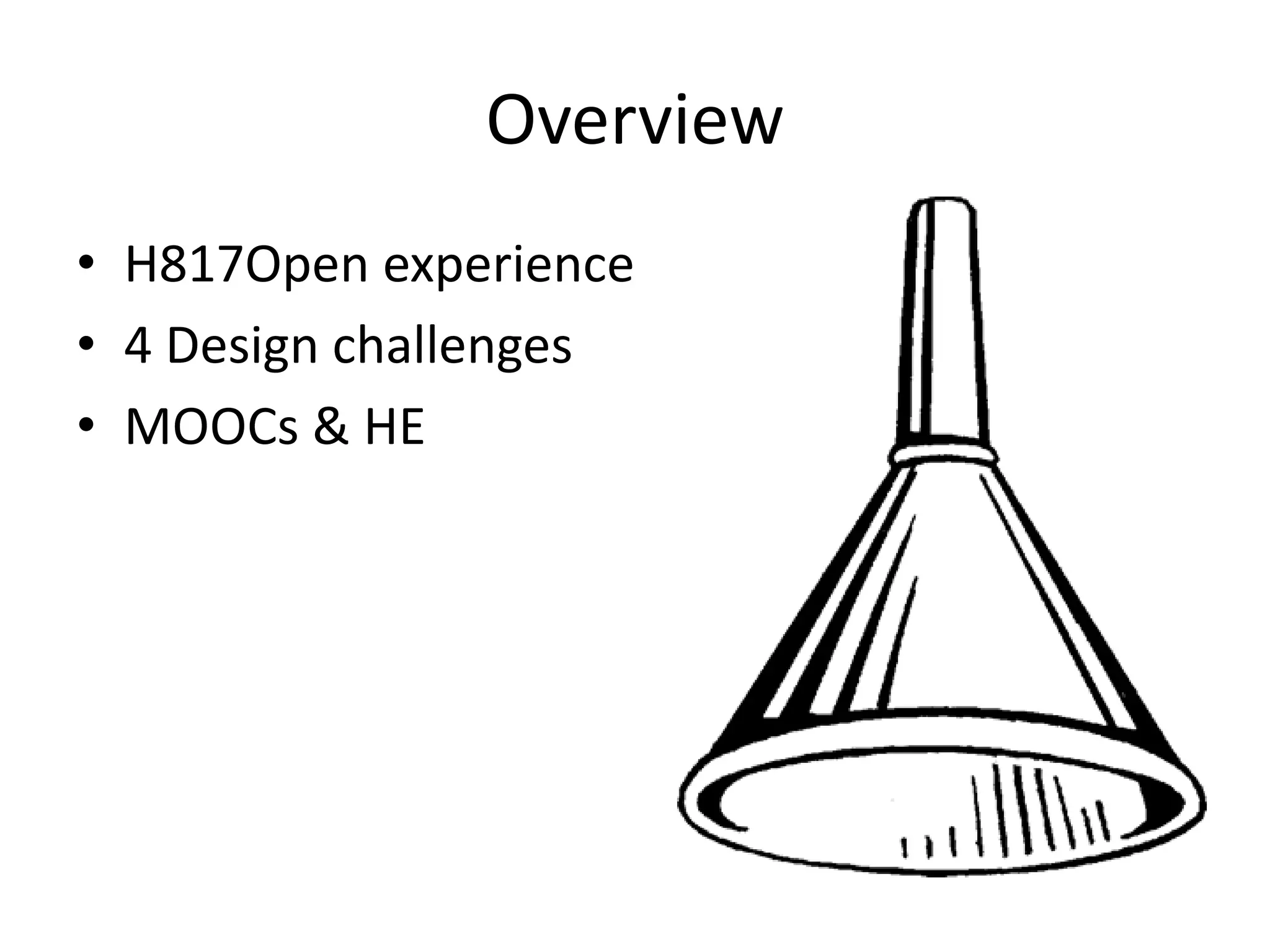 Overview

• H817Open experience
• 4 Design challenges
• MOOCs & HE